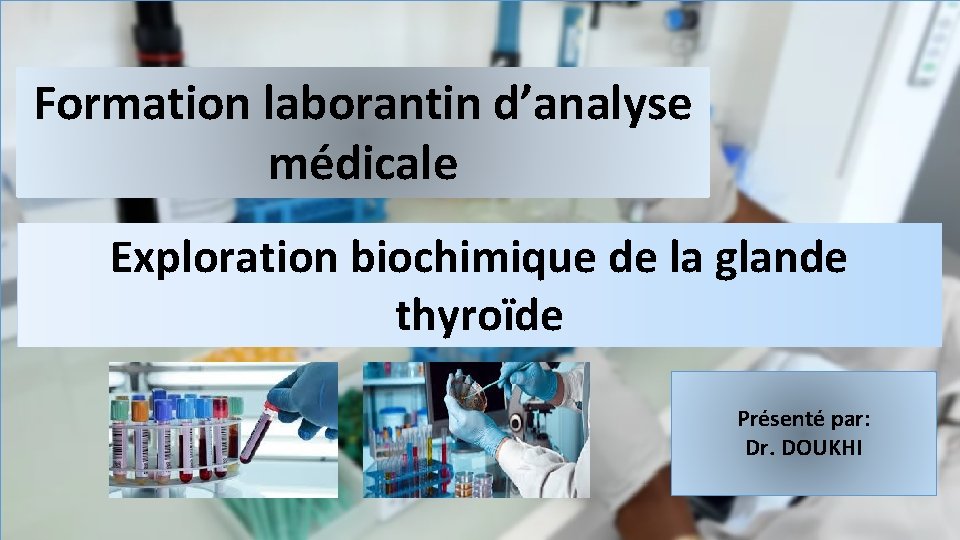 Formation laborantin d’analyse médicale

Exploration biochimique de la glande thyroïde

Présenté par:
Dr. DOUKHI